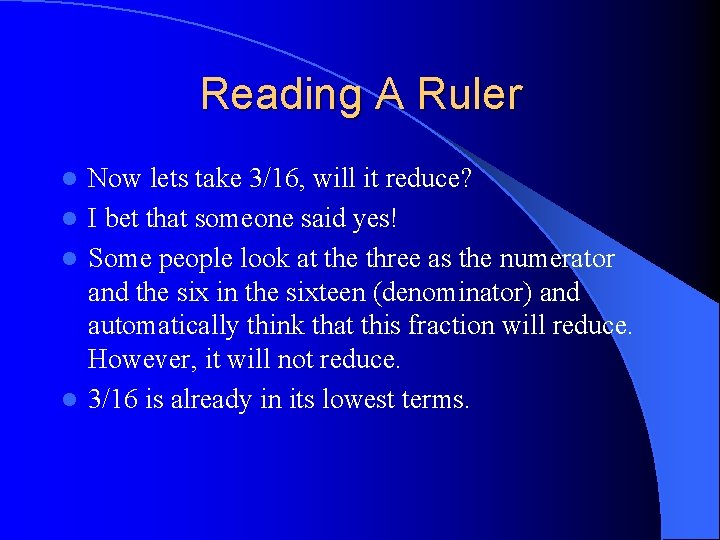 Reading A Ruler

- Now lets take 3/16, will it reduce?
- I bet that someone said yes!
- Some people look at the three as the numerator and the six in the sixteen (denominator) and automatically think that this fraction will reduce. However, it will not reduce.
- 3/16 is already in its lowest terms.